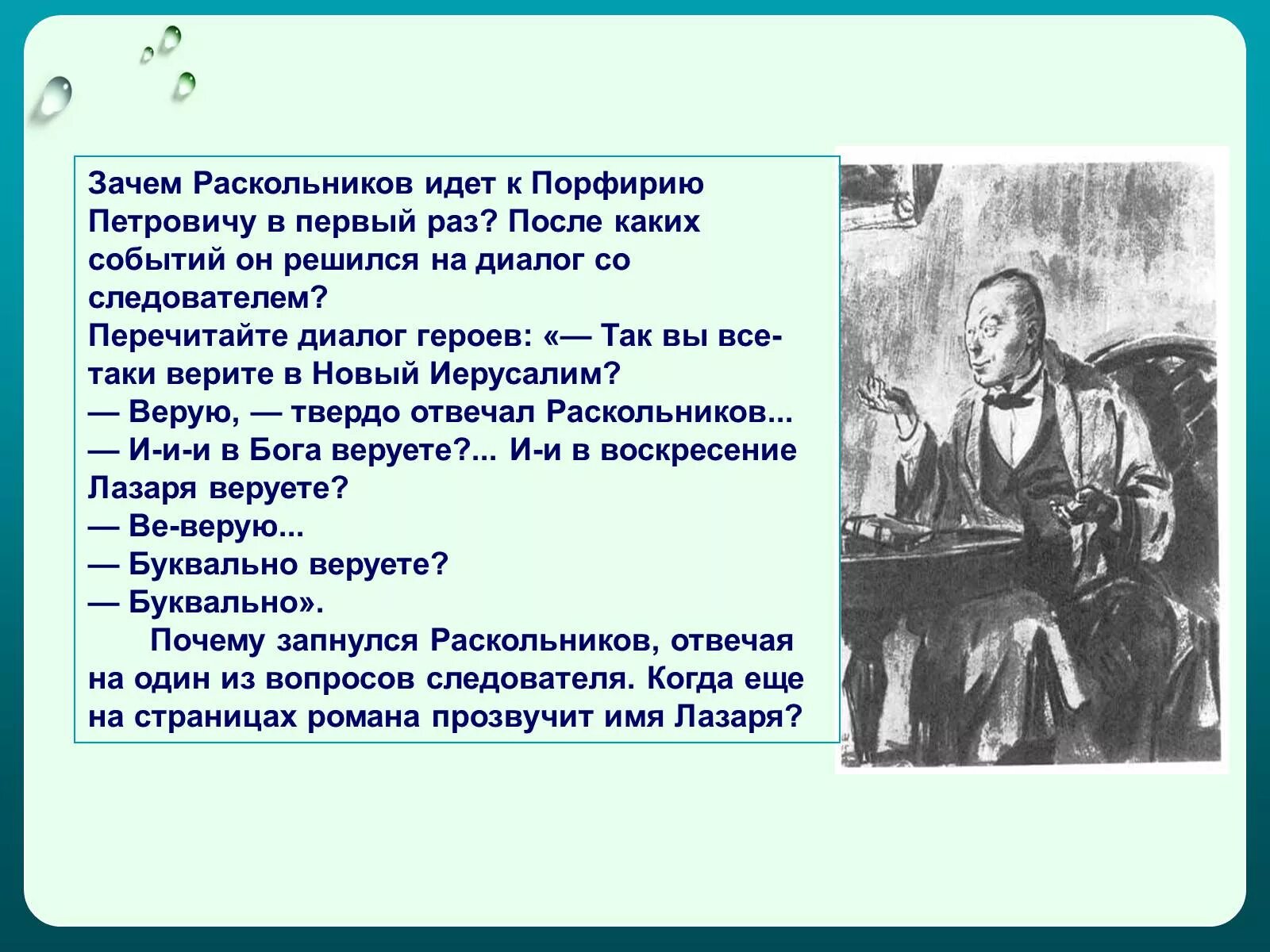 Зачем Раскольников идет к Порфирию Петровичу в первый раз? После каких событий он решился на диалог со следователем?
Перечитайте диалог героев: «— Так вы все-таки верите в Новый Иерусалим?
— Верую, — твердо отвечал Раскольников...
— И-и-и в Бога веруете?... И-и в воскресение Лазаря веруете?
— Ве-верую...
— Буквально веруете?
— Буквально».
Почему запнулся Раскольников, отвечая на один из вопросов следователя. Когда еще на страницах романа прозвучит имя Лазаря?